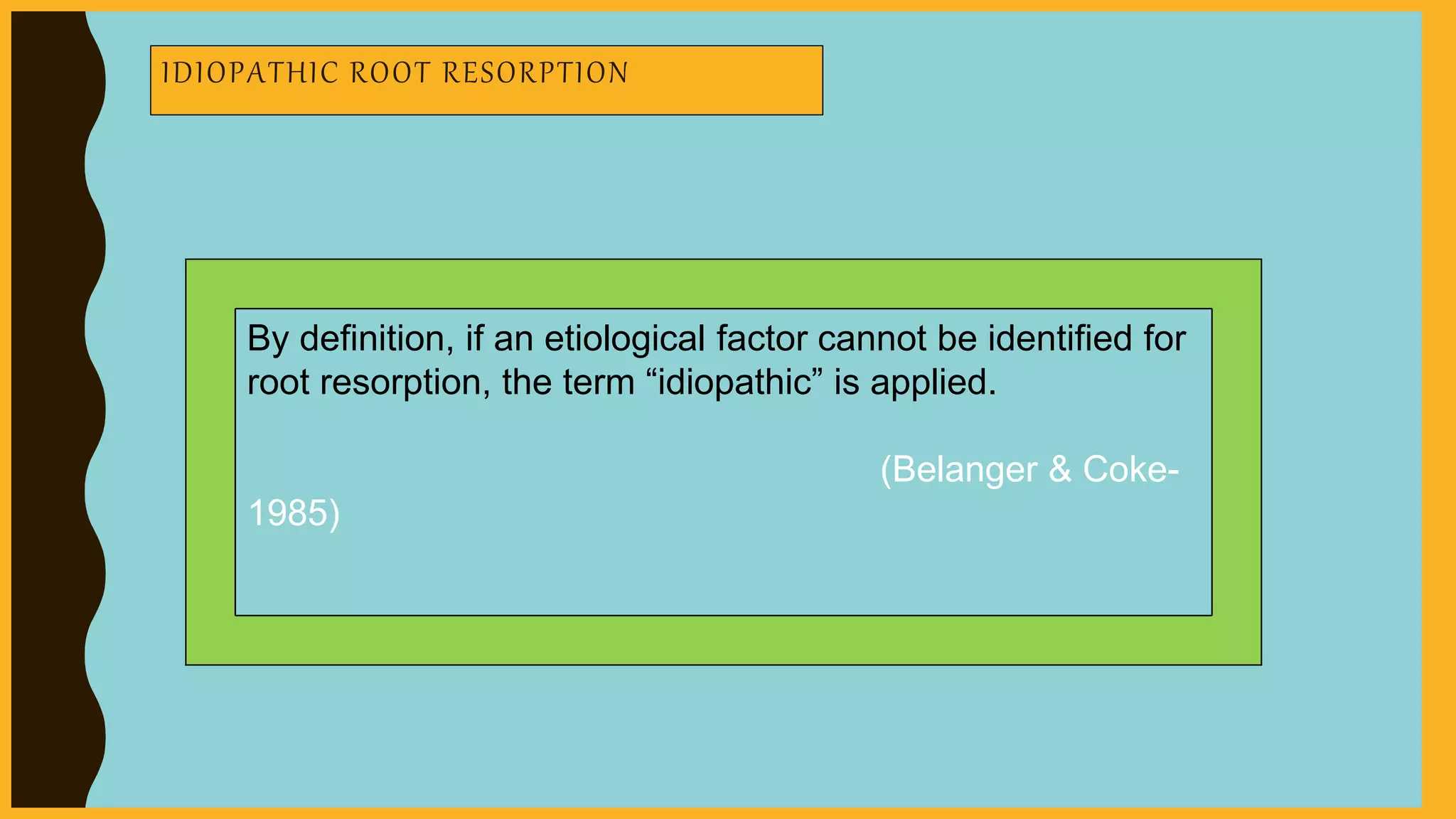 IDIOPATHIC ROOT RESORPTION

By definition, if an etiological factor cannot be identified for root resorption, the term “idiopathic” is applied.

(Belanger & Coke-1985)